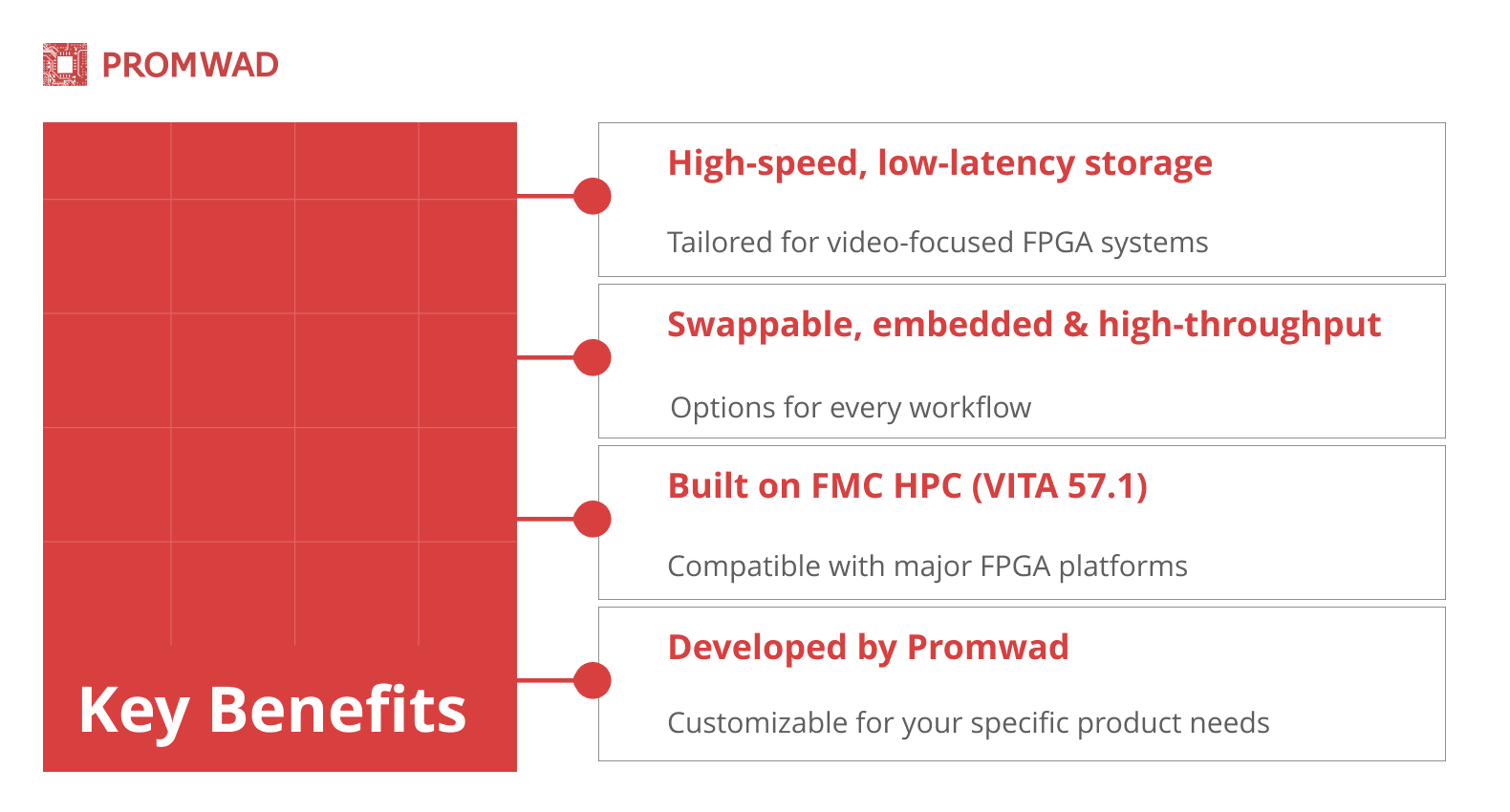 PROMWAD

Key Benefits

High-speed, low-latency storage

Tailored for video-focused FPGA systems

Swappable, embedded & high-throughput

Options for every workflow

Built on FMC HPC (VITA 57.1)

Compatible with major FPGA platforms

Developed by Promwad

Customizable for your specific product needs